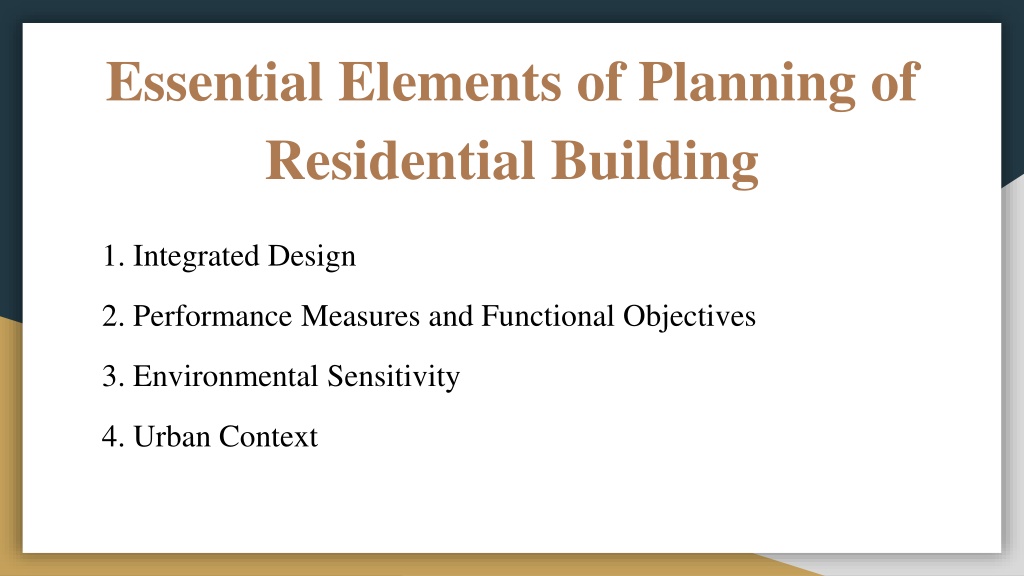 Essential Elements of Planning of Residential Building

1. Integrated Design

2. Performance Measures and Functional Objectives

3. Environmental Sensitivity

4. Urban Context